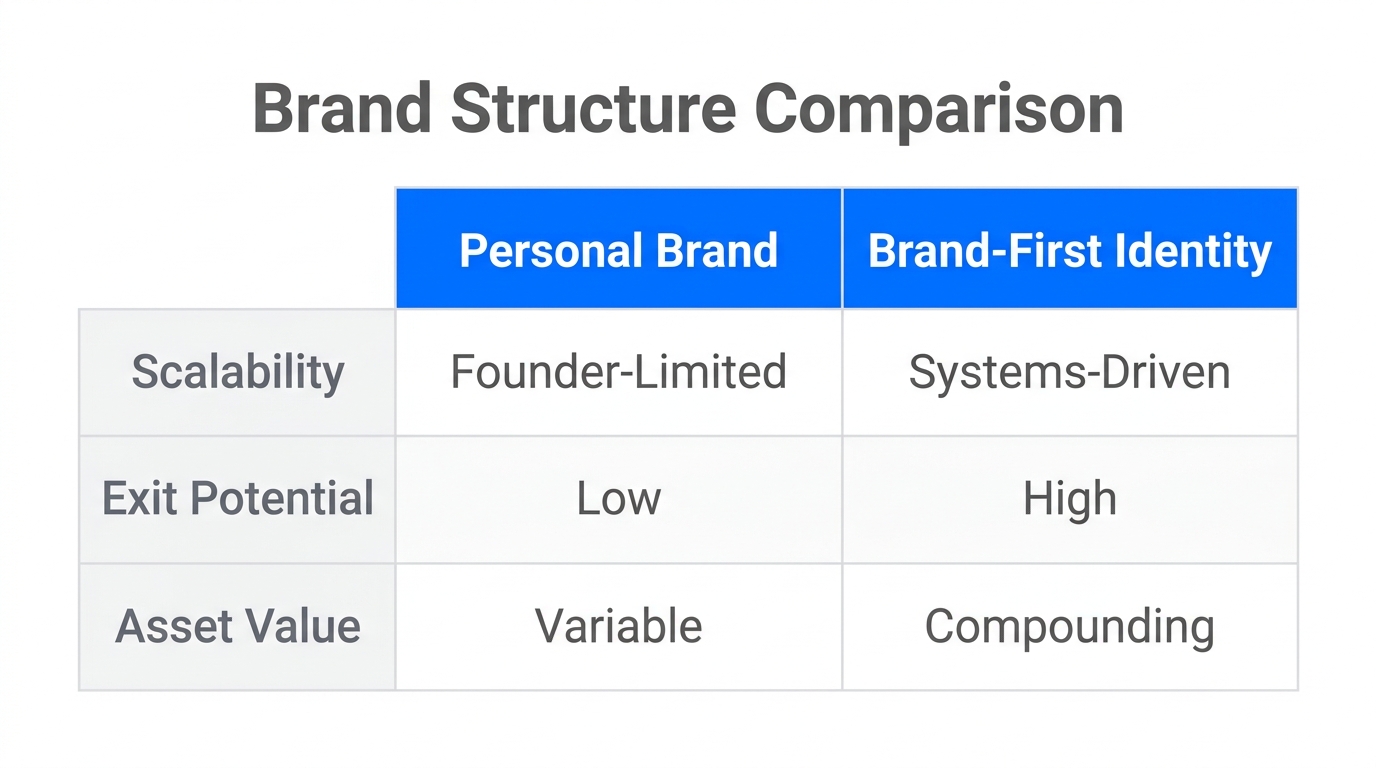 Brand Structure Comparison

| | Personal Brand | Brand-First Identity |
|---|---|---|
| Scalability | Founder-Limited | Systems-Driven |
| Exit Potential | Low | High |
| Asset Value | Variable | Compounding |